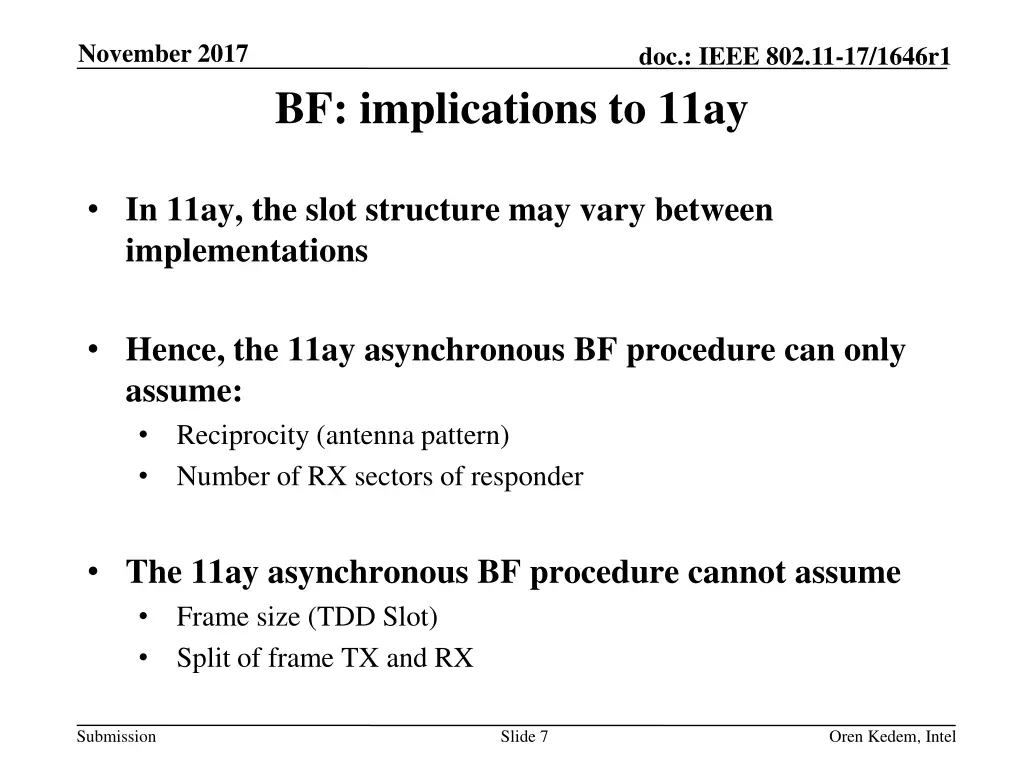 November 2017

doc.: IEEE 802.11-17/1646r1

BF: implications to 11ay

• In 11ay, the slot structure may vary between implementations

• Hence, the 11ay asynchronous BF procedure can only assume:
  • Reciprocity (antenna pattern)
  • Number of RX sectors of responder

• The 11ay asynchronous BF procedure cannot assume
  • Frame size (TDD Slot)
  • Split of frame TX and RX

Submission

Slide 7

Oren Kedem, Intel